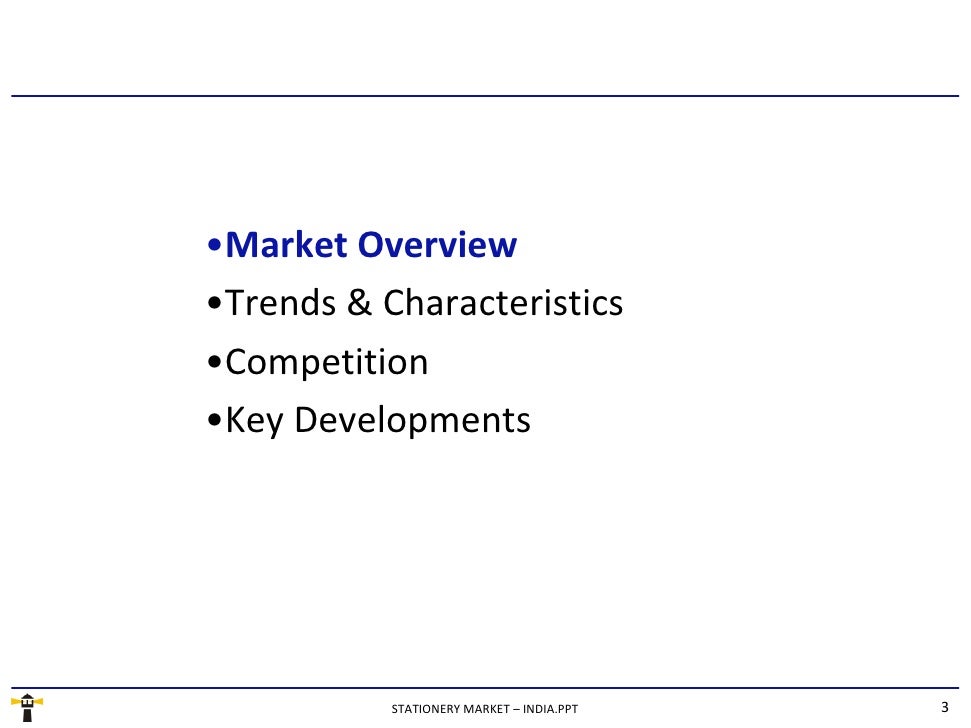 •Market Overview
•Trends & Characteristics
•Competition
•Key Developments

STATIONERY MARKET – INDIA.PPT

3